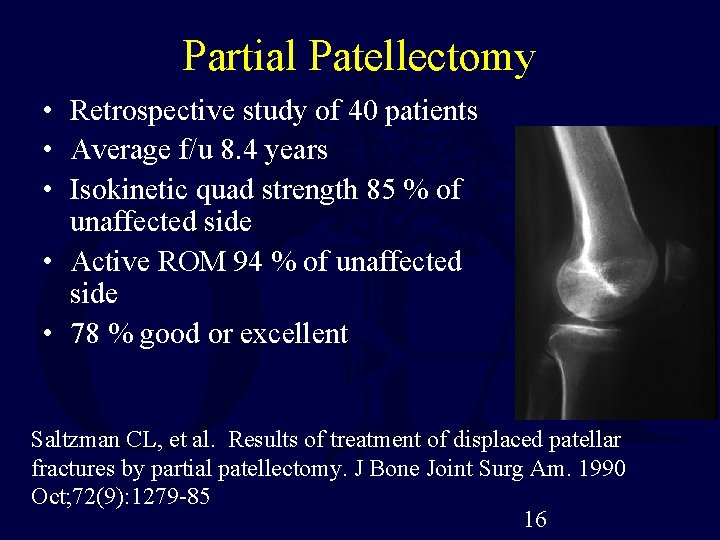 Partial Patellectomy

• Retrospective study of 40 patients
• Average f/u 8.4 years
• Isokinetic quad strength 85 % of unaffected side
• Active ROM 94 % of unaffected side
• 78 % good or excellent

Saltzman CL, et al. Results of treatment of displaced patellar fractures by partial patellectomy. J Bone Joint Surg Am. 1990 Oct;72(9):1279-85

16